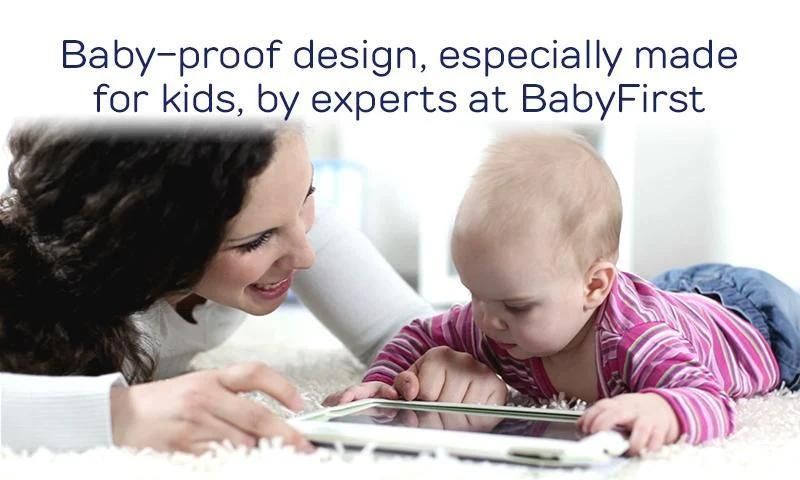 Baby-proof design, especially made for kids, by experts at BabyFirst